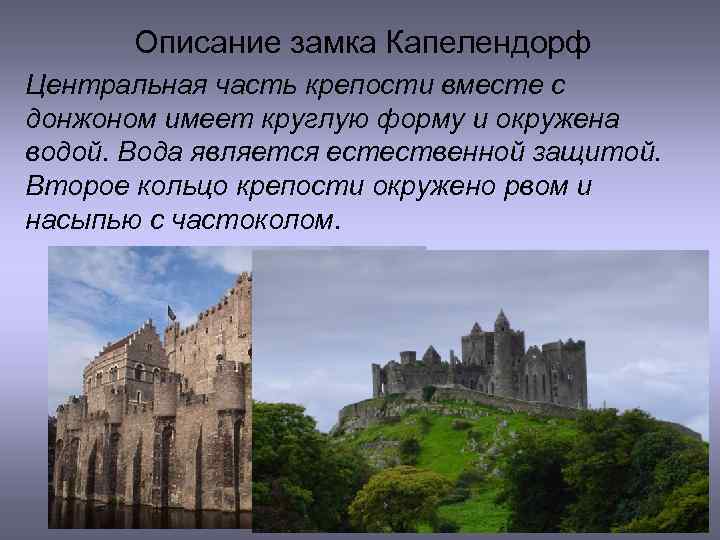 Описание замка Капелендорф

Центральная часть крепости вместе с донжоном имеет круглую форму и окружена водой. Вода является естественной защитой. Второе кольцо крепости окружено рвом и насыпью с частоколом.